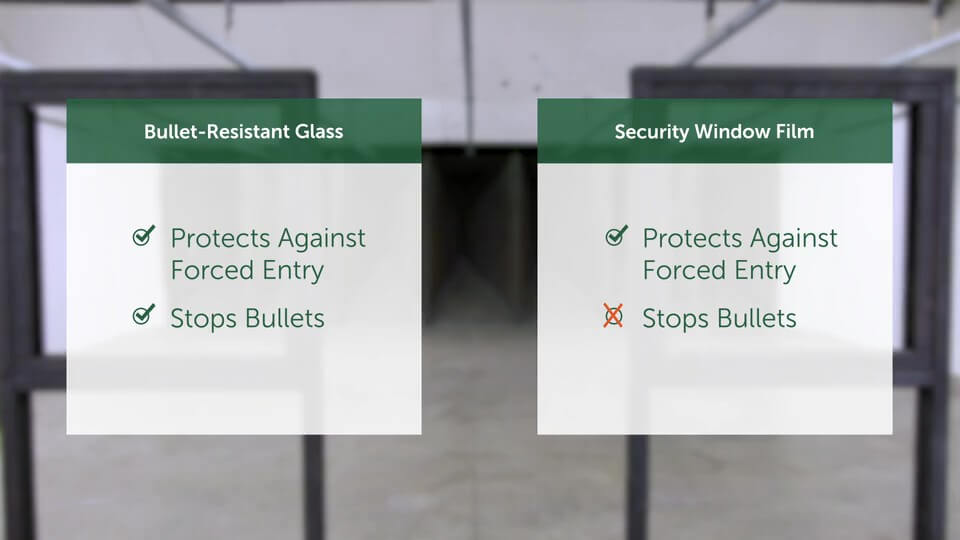 Bullet-Resistant Glass

Protects Against Forced Entry

Stops Bullets

Security Window Film

Protects Against Forced Entry

Stops Bullets